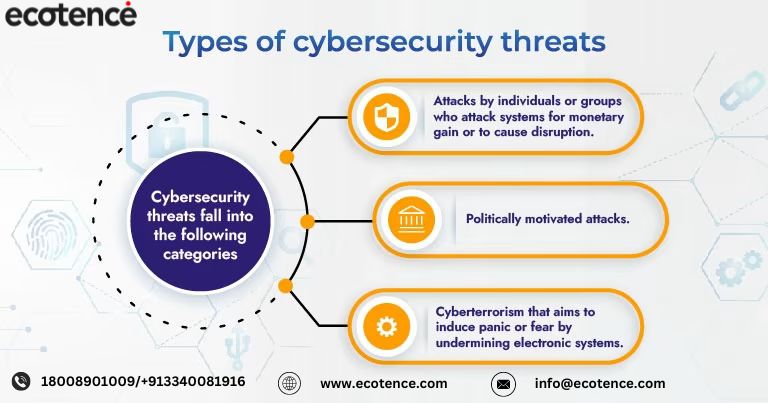 ecotence

Types of cybersecurity threats

Cybersecurity threats fall into the following categories

Attacks by individuals or groups who attack systems for monetary gain or to cause disruption.

Politically motivated attacks.

Cyberterrorism that aims to induce panic or fear by undermining electronic systems.

18008901009/+913340081916

www.ecotence.com

info@ecotence.com